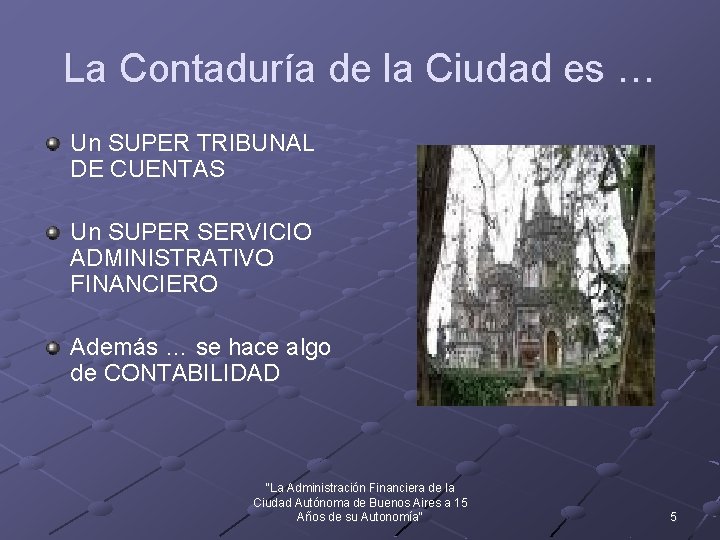 La Contaduría de la Ciudad es …

Un SUPER TRIBUNAL DE CUENTAS

Un SUPER SERVICIO ADMINISTRATIVO FINANCIERO

Además … se hace algo de CONTABILIDAD

"La Administración Financiera de la Ciudad Autónoma de Buenos Aires a 15 Años de su Autonomía"

5